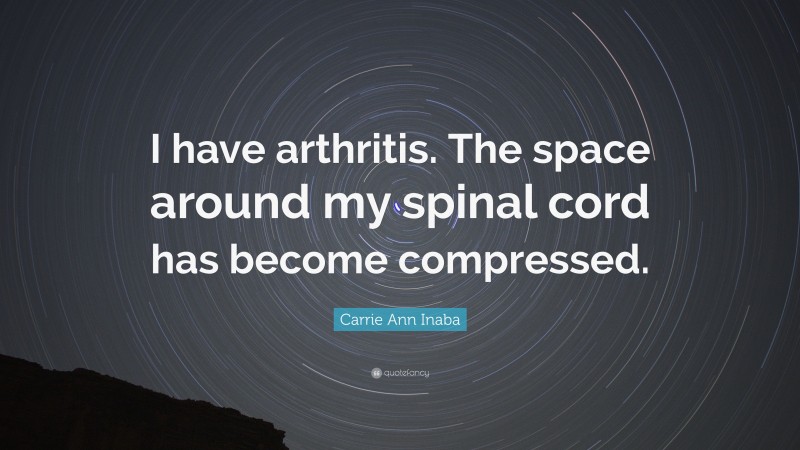 I have arthritis. The space around my spinal cord has become compressed.

Carrie Ann Inaba

quotefancy